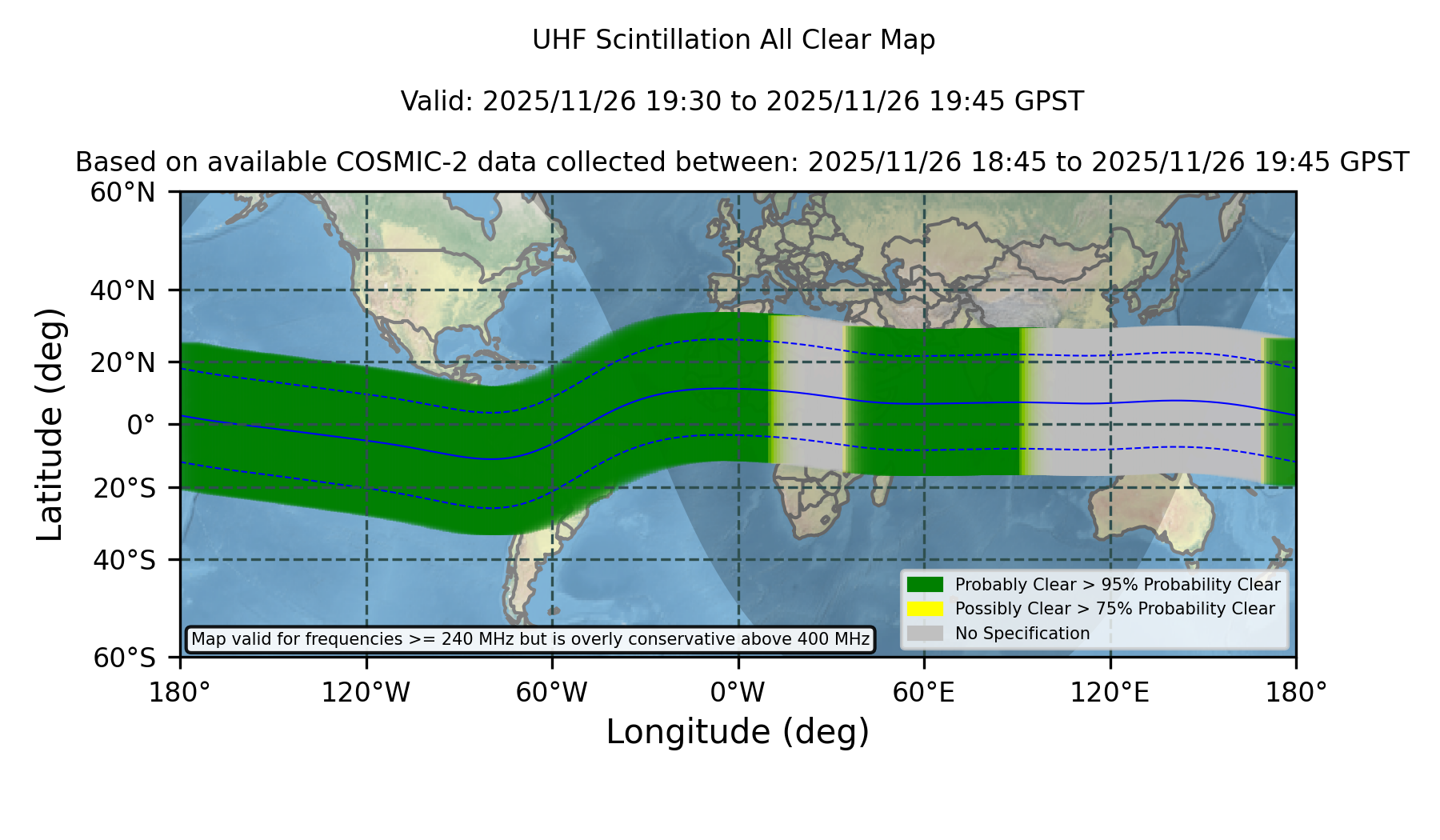 UHF Scintillation All Clear Map

Valid: 2025/11/26 19:30 to 2025/11/26 19:45 GPST

Based on available COSMIC-2 data collected between: 2025/11/26 18:45 to 2025/11/26 19:45 GPST

Latitude (deg)

60°N
40°N
20°N
0°
20°S
40°S
60°S

Probably Clear > 95% Probability Clear
Possibly Clear > 75% Probability Clear
No Specification

Map valid for frequencies >= 240 MHz but is overly conservative above 400 MHz

180°
120°W
60°W
0°W
60°E
120°E
180°

Longitude (deg)